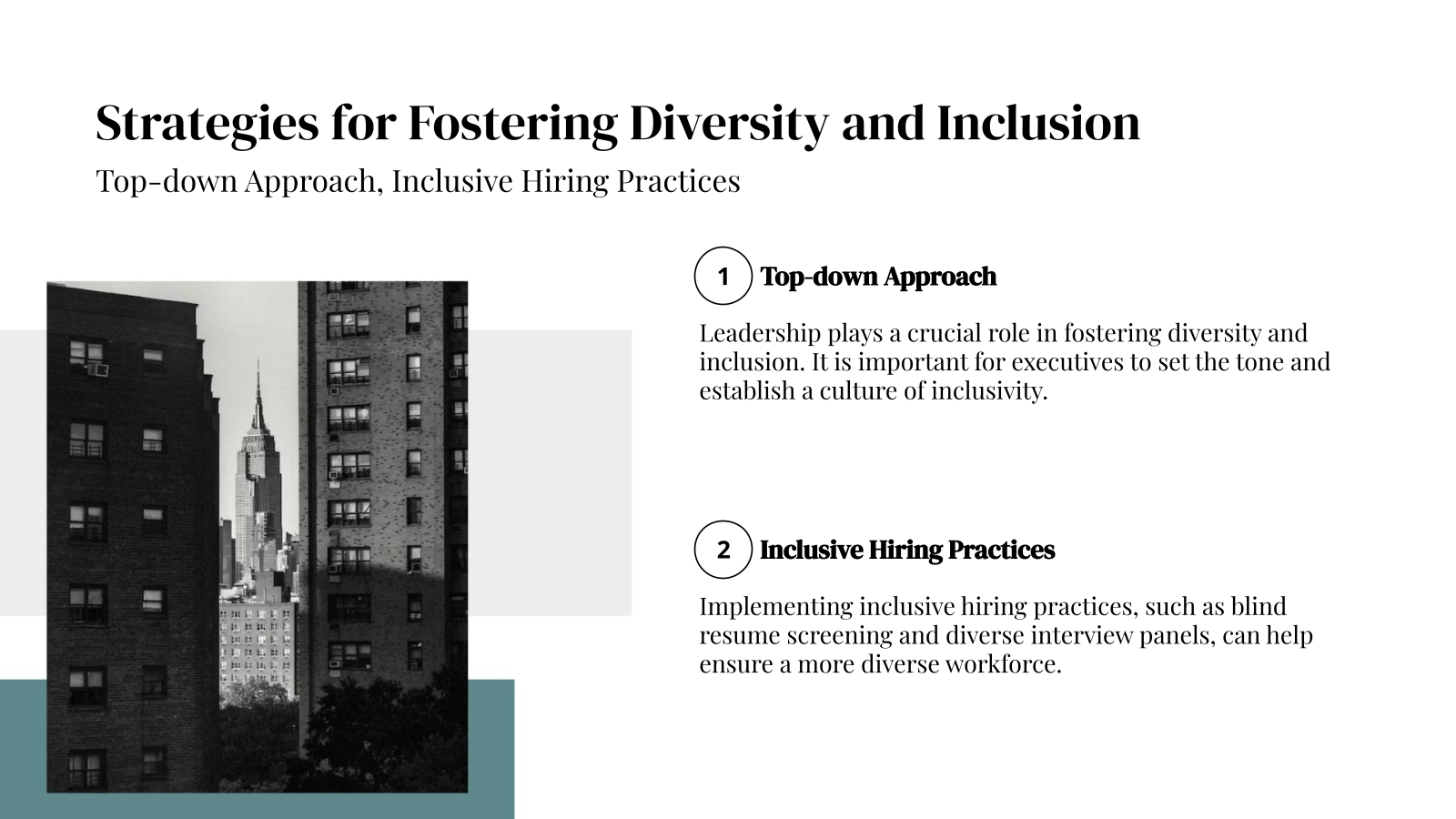 Strategies for Fostering Diversity and Inclusion

Top-down Approach, Inclusive Hiring Practices

1 Top-down Approach

Leadership plays a crucial role in fostering diversity and inclusion. It is important for executives to set the tone and establish a culture of inclusivity.

2 Inclusive Hiring Practices

Implementing inclusive hiring practices, such as blind resume screening and diverse interview panels, can help ensure a more diverse workforce.